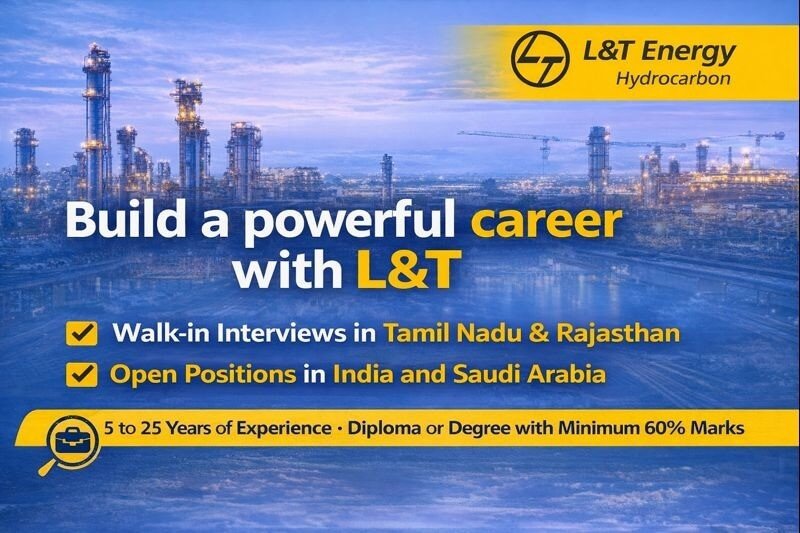 L&T Energy
Hydrocarbon

Build a powerful career with L&T

Walk-in Interviews in Tamil Nadu & Rajasthan

Open Positions in India and Saudi Arabia

5 to 25 Years of Experience · Diploma or Degree with Minimum 60% Marks